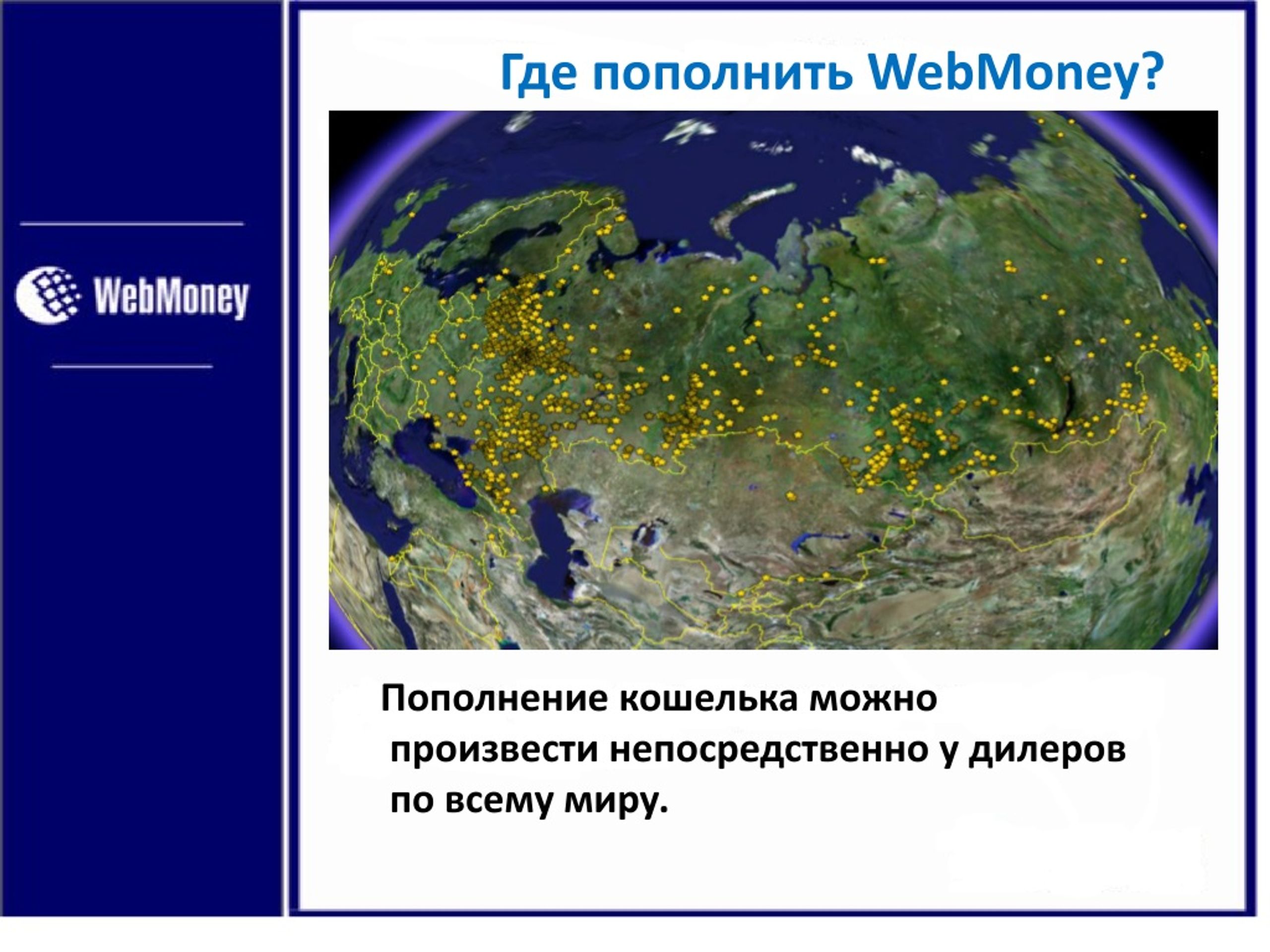 WebMoney

Где пополнить WebMoney?

Пополнение кошелька можно произвести непосредственно у дилеров по всему миру.